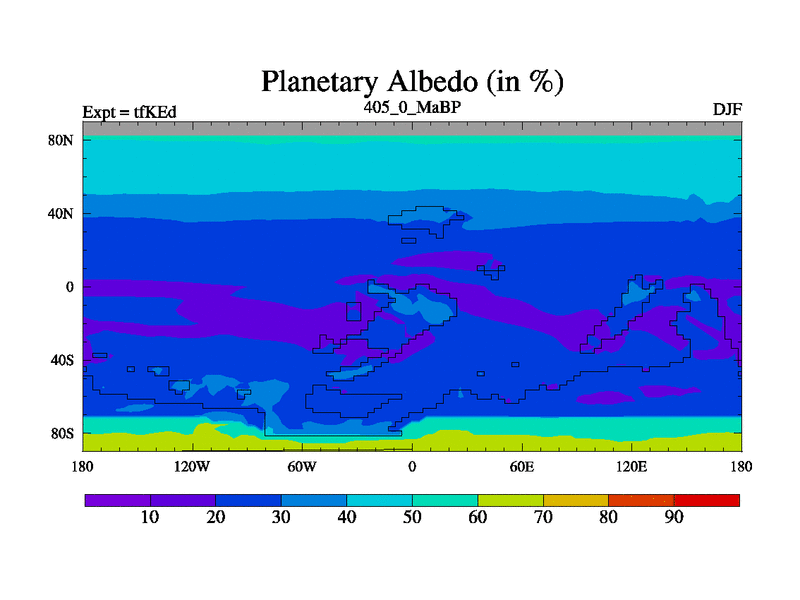 Planetary Albedo (in %)

Expt = tfKEd

405_0_MaBP

DJF

80N
40N
0
40S
80S

180
120W
60W
0
60E
120E
180

10
20
30
40
50
60
70
80
90